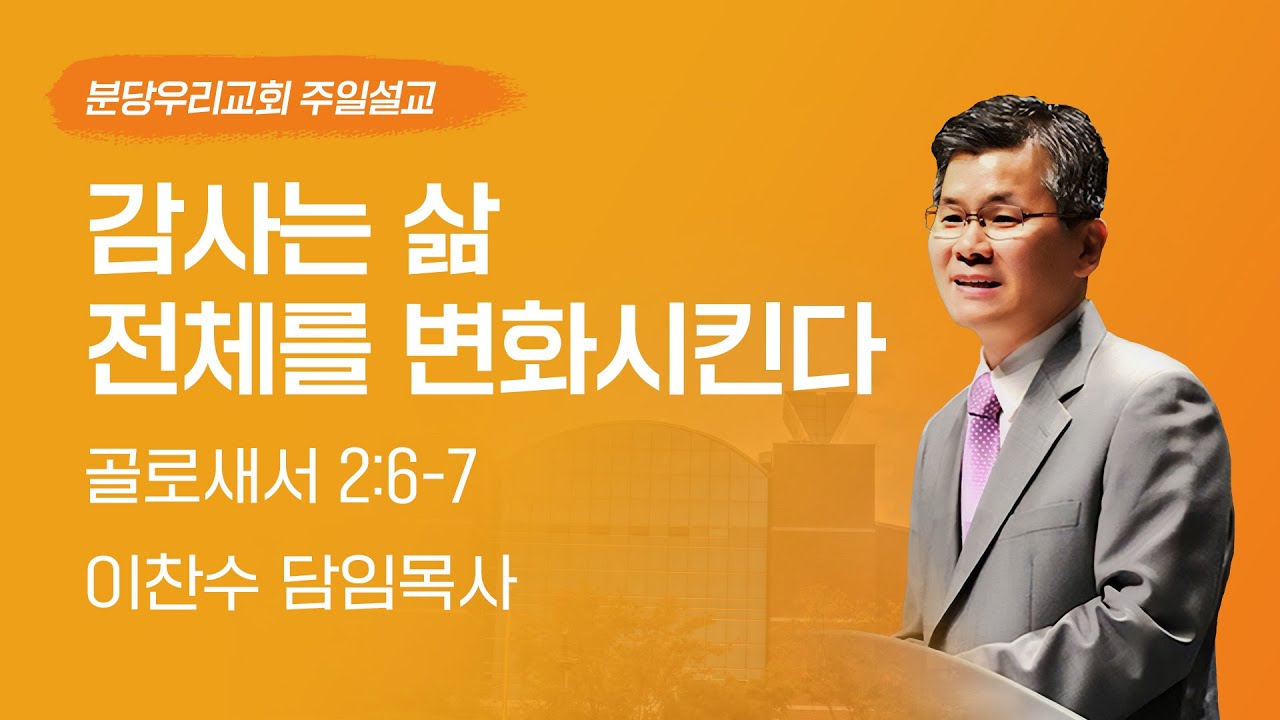 분당우리교회 주일설교

감사는 삶 전체를 변화시킨다

골로새서 2:6-7

이찬수 담임목사